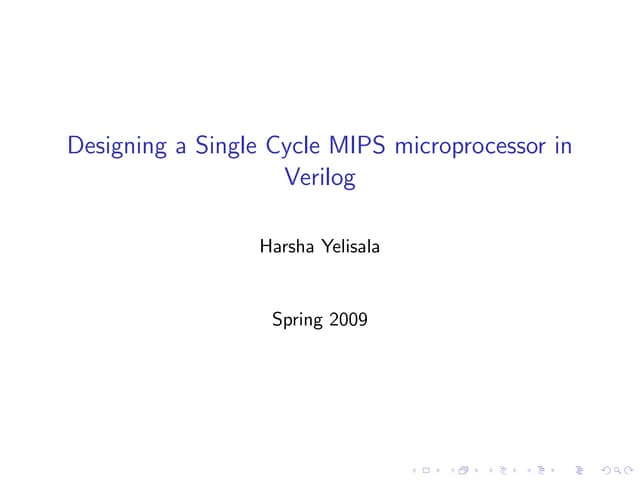 Designing a Single Cycle MIPS microprocessor in Verilog

Harsha Yelisala

Spring 2009